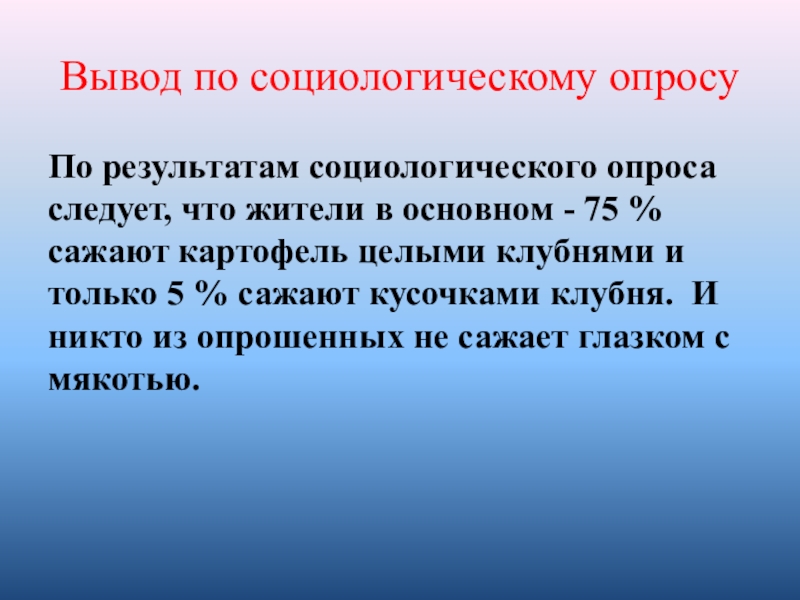 Вывод по социологическому опросу

По результатам социологического опроса следует, что жители в основном - 75 % сажают картофель целыми клубнями и только 5 % сажают кусочками клубня.  И никто из опрошенных не сажает глазком с мякотью.